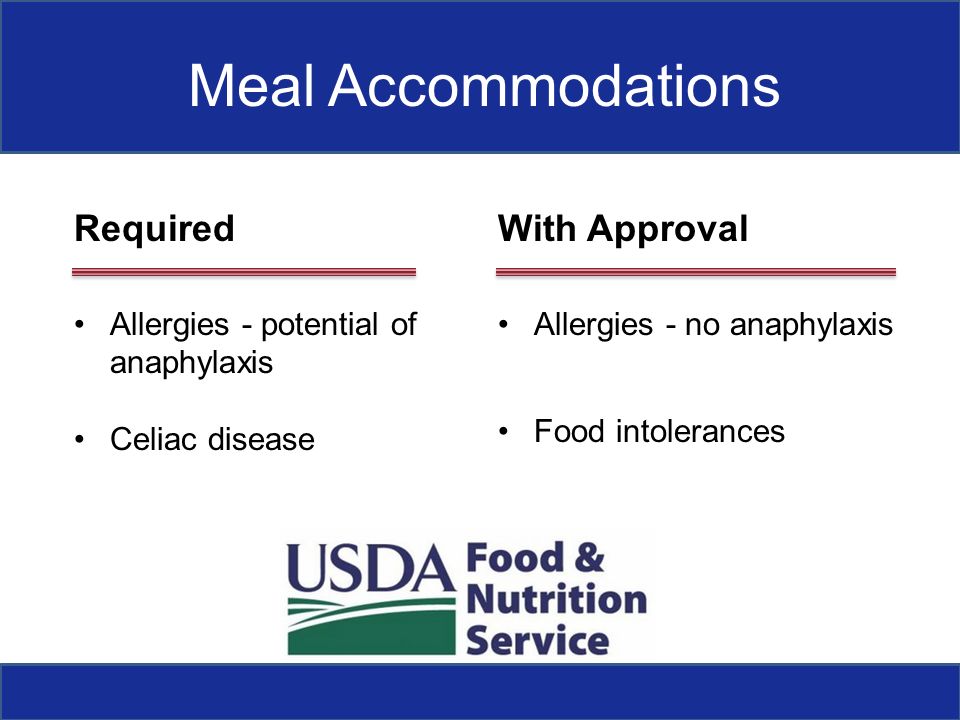 Meal Accommodations

Required

• Allergies - potential of anaphylaxis

• Celiac disease

With Approval

• Allergies - no anaphylaxis

• Food intolerances

USDA Food & Nutrition Service